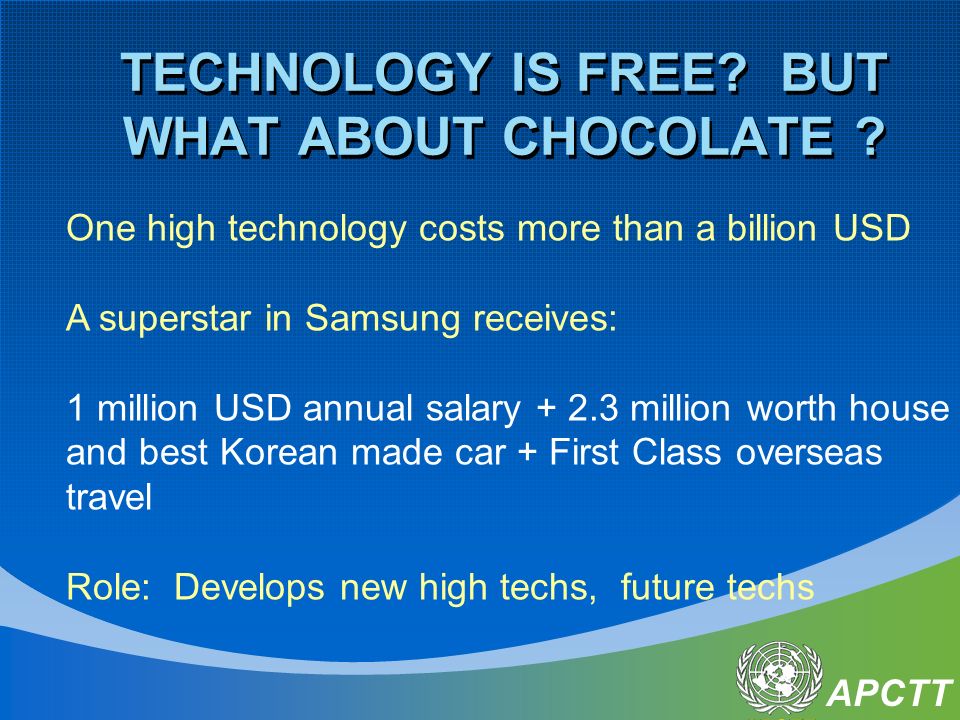 TECHNOLOGY IS FREE? BUT WHAT ABOUT CHOCOLATE ?

One high technology costs more than a billion USD

A superstar in Samsung receives:

1 million USD annual salary + 2.3 million worth house and best Korean made car + First Class overseas travel

Role: Develops new high techs, future techs

APCTT